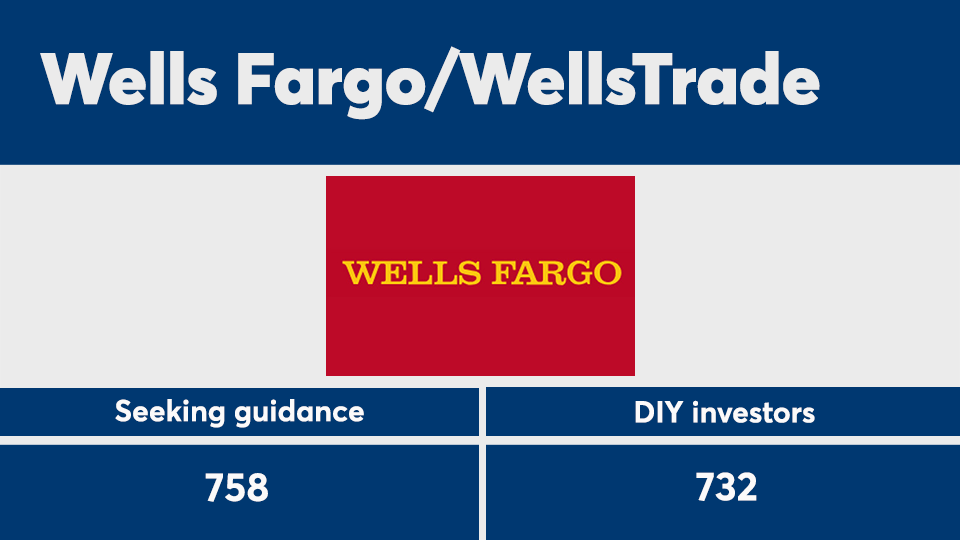 Wells Fargo/WellsTrade

WELLS FARGO

| Seeking guidance | DIY investors |
|---|---|
| 758 | 732 |